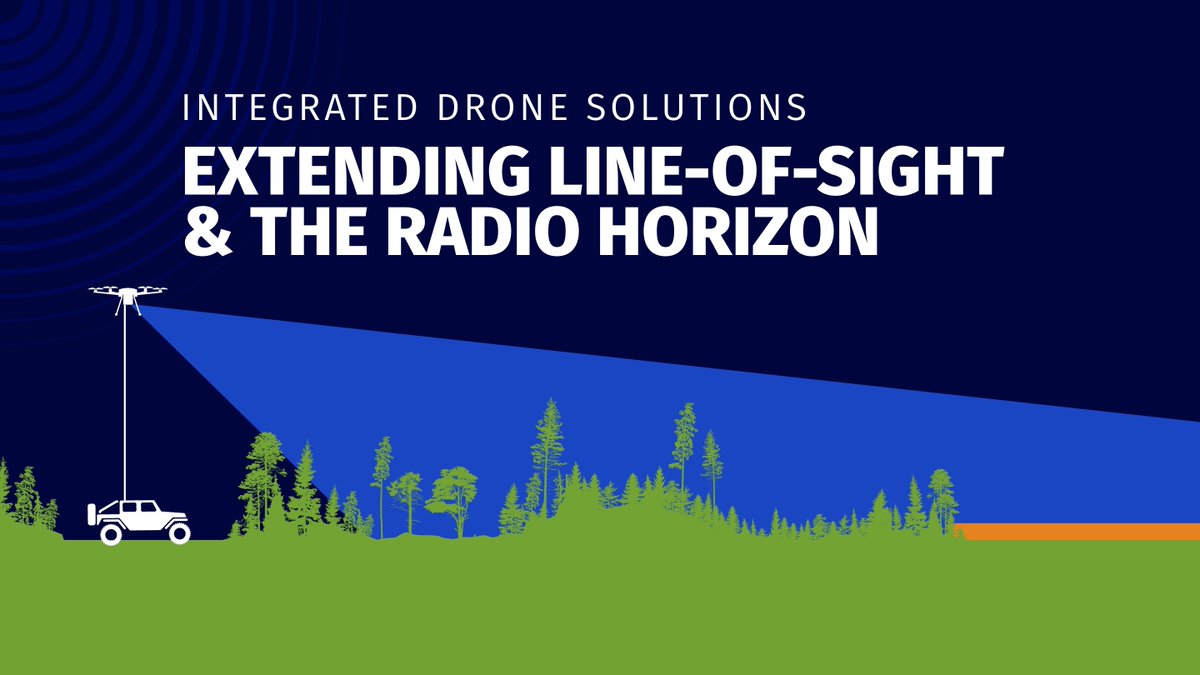 INTEGRATED DRONE SOLUTIONS

EXTENDING LINE-OF-SIGHT & THE RADIO HORIZON